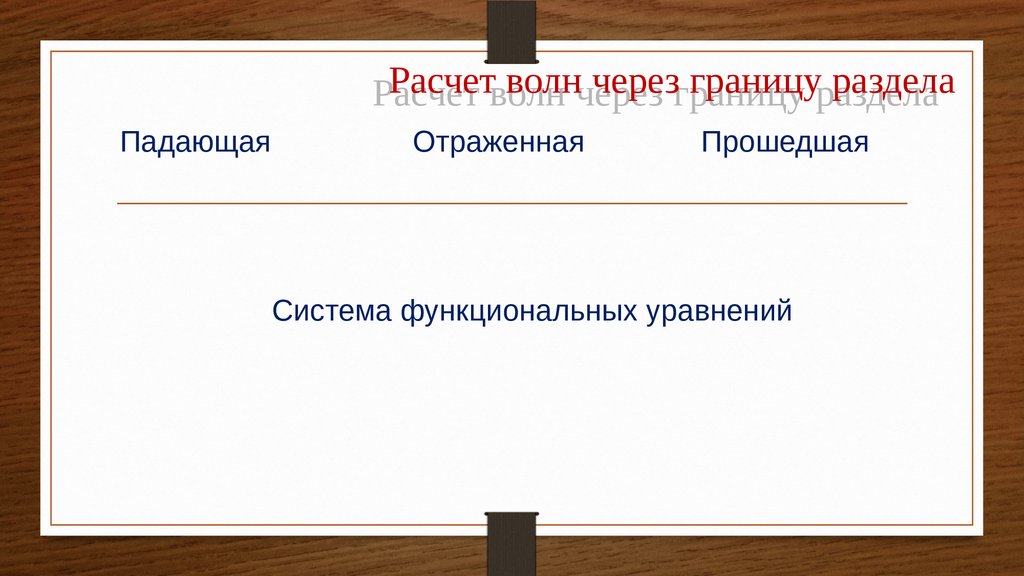 Расчет волн через границу раздела

Падающая Отраженная Прошедшая

Система функциональных уравнений